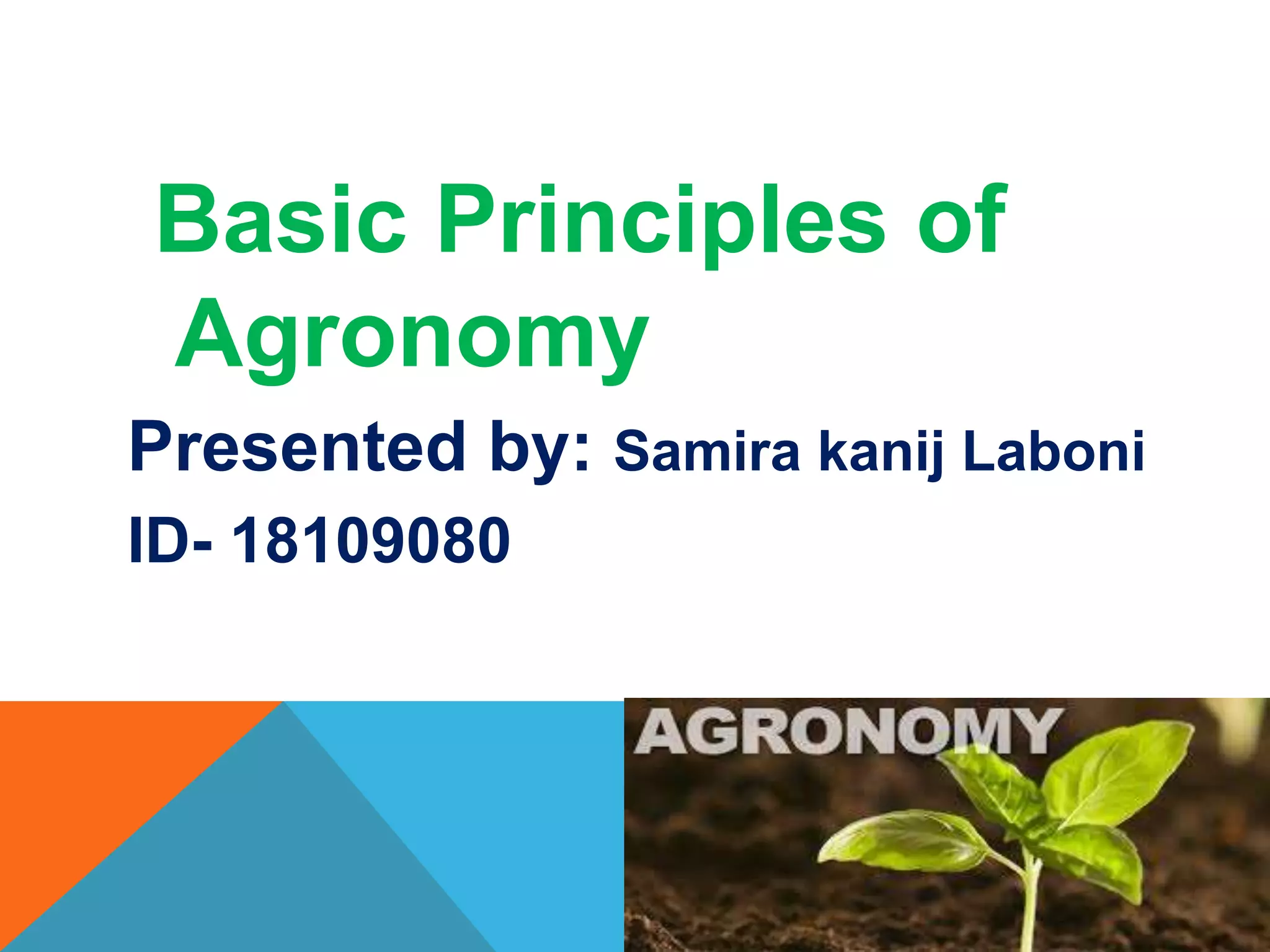 Basic Principles of Agronomy

Presented by: Samira kanij Laboni

ID- 18109080

AGRONOMY